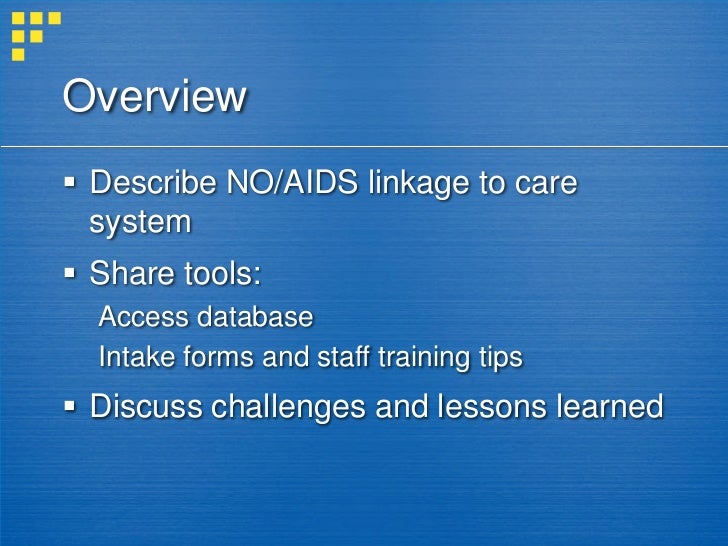 Overview

▪ Describe NO/AIDS linkage to care system

▪ Share tools:
Access database
Intake forms and staff training tips

▪ Discuss challenges and lessons learned